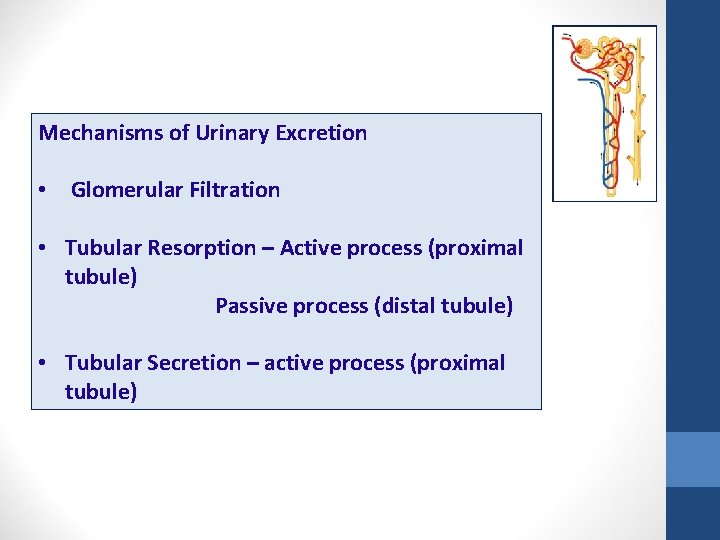 Mechanisms of Urinary Excretion

• Glomerular Filtration

• Tubular Resorption – Active process (proximal tubule)
Passive process (distal tubule)

• Tubular Secretion – active process (proximal tubule)